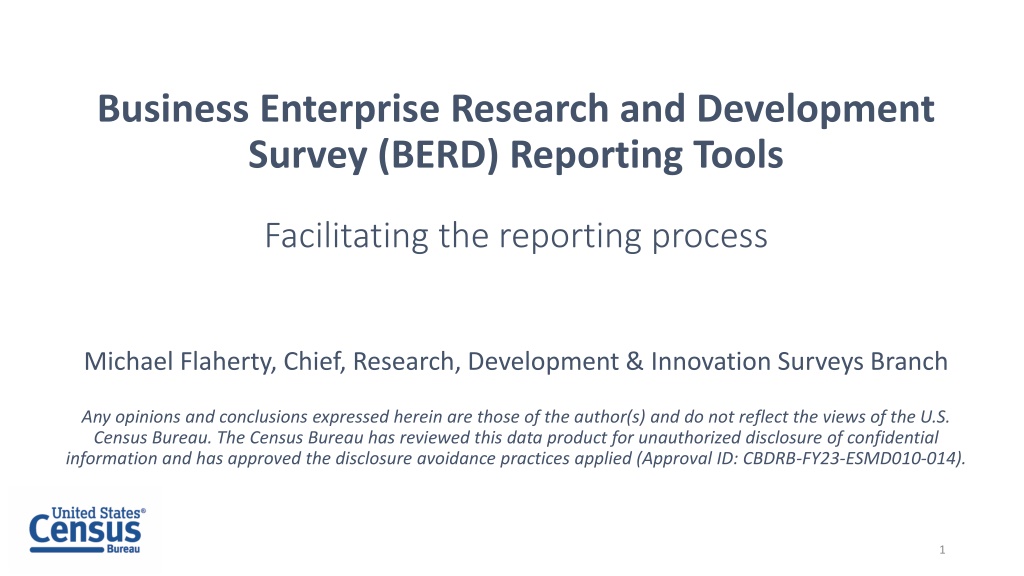 Business Enterprise Research and Development Survey (BERD) Reporting Tools

Facilitating the reporting process

Michael Flaherty, Chief, Research, Development & Innovation Surveys Branch

Any opinions and conclusions expressed herein are those of the author(s) and do not reflect the views of the U.S. Census Bureau. The Census Bureau has reviewed this data product for unauthorized disclosure of confidential information and has approved the disclosure avoidance practices applied (Approval ID: CBDRB-FY23-ESMD010-014).

United States® Census Bureau

1